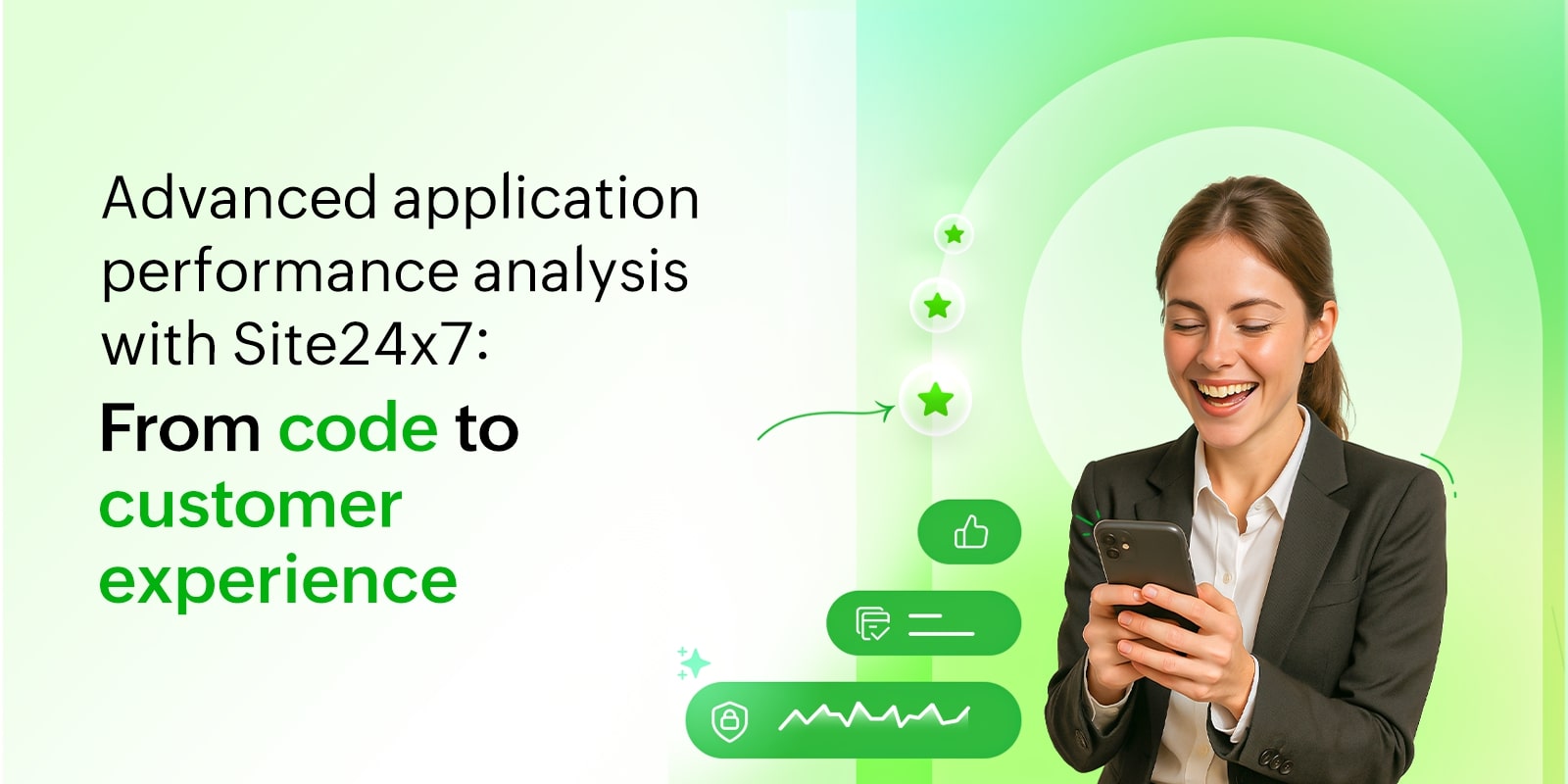 Advanced application performance analysis with Site24x7:

From code to customer experience